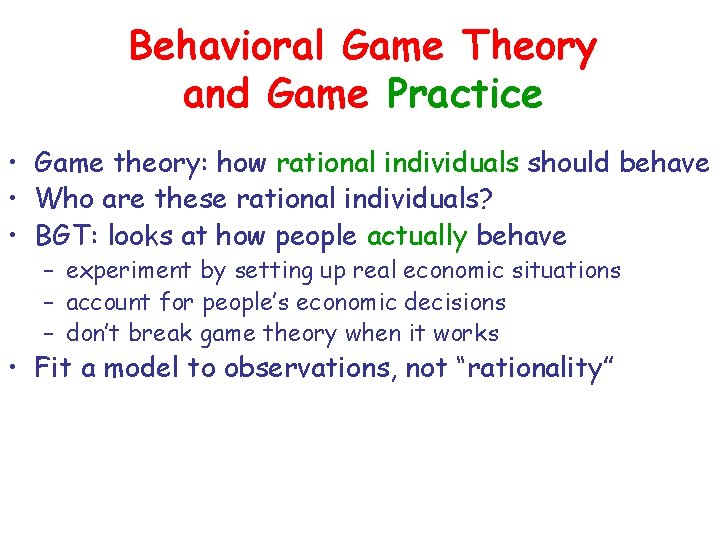 Behavioral Game Theory
and Game Practice

• Game theory: how rational individuals should behave
• Who are these rational individuals?
• BGT: looks at how people actually behave
– experiment by setting up real economic situations
– account for people's economic decisions
– don't break game theory when it works
• Fit a model to observations, not "rationality"